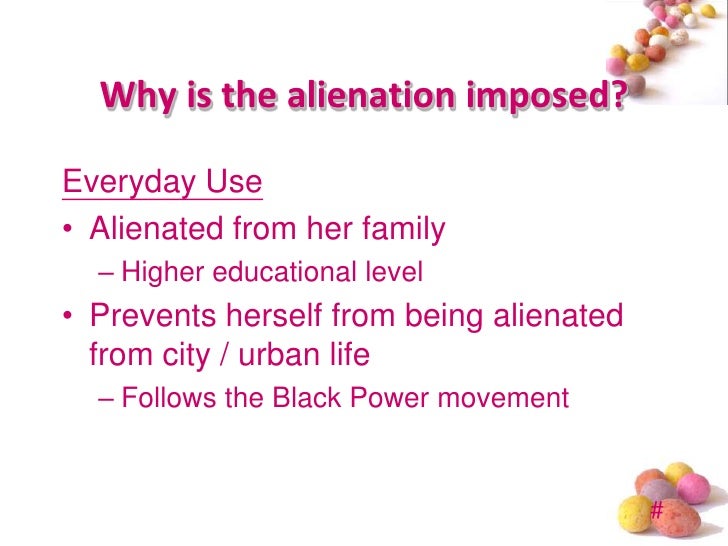 Why is the alienation imposed?

Everyday Use

• Alienated from her family

– Higher educational level

• Prevents herself from being alienated from city / urban life

– Follows the Black Power movement

#